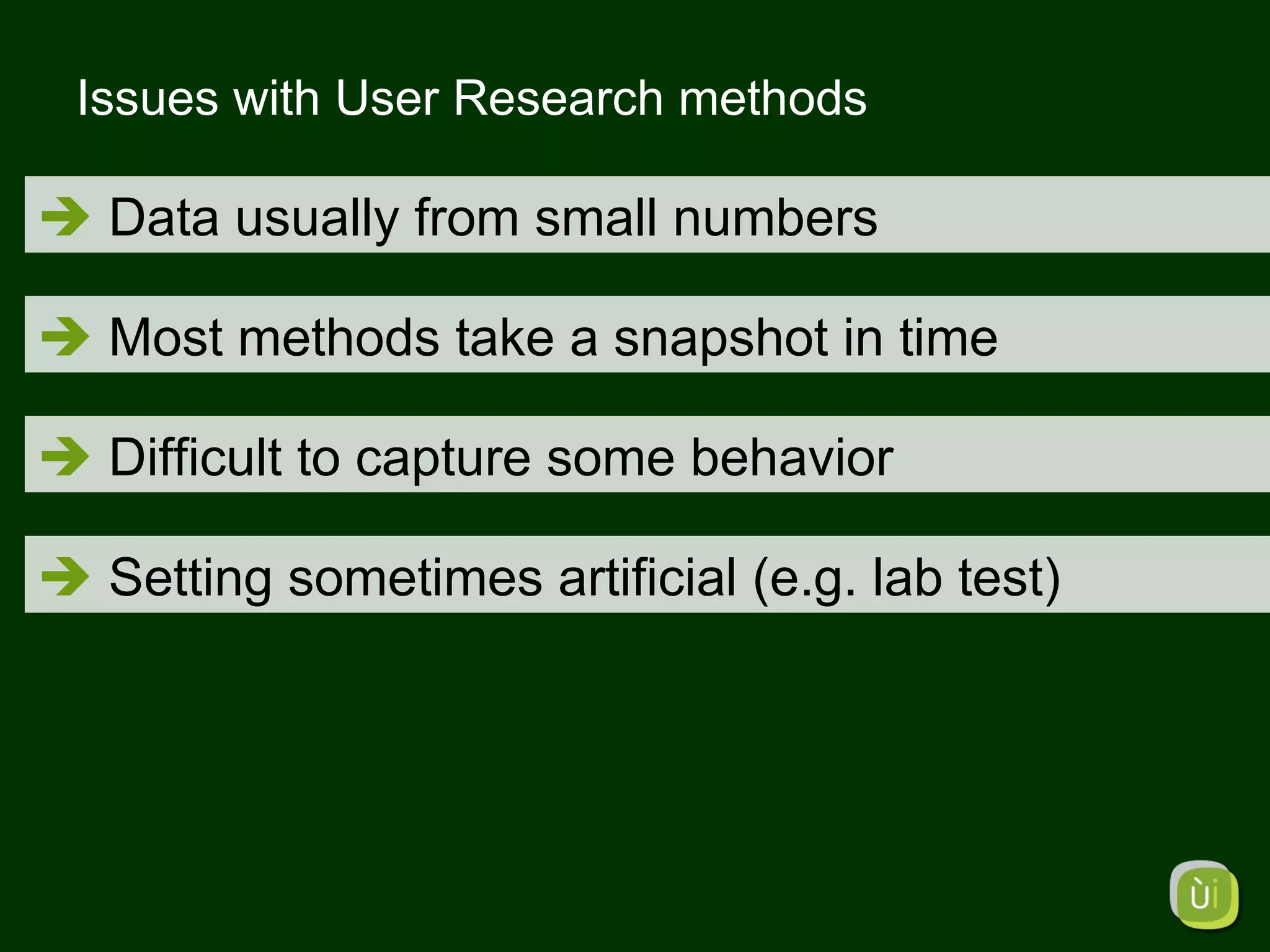 Issues with User Research methods

Data usually from small numbers

Most methods take a snapshot in time

Difficult to capture some behavior

Setting sometimes artificial (e.g. lab test)

Ùi